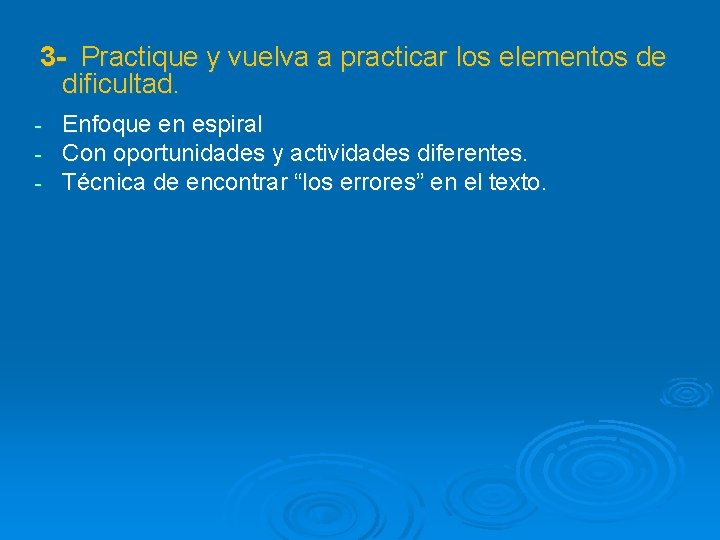 3- Practique y vuelva a practicar los elementos de dificultad.

- Enfoque en espiral
- Con oportunidades y actividades diferentes.
- Técnica de encontrar “los errores” en el texto.